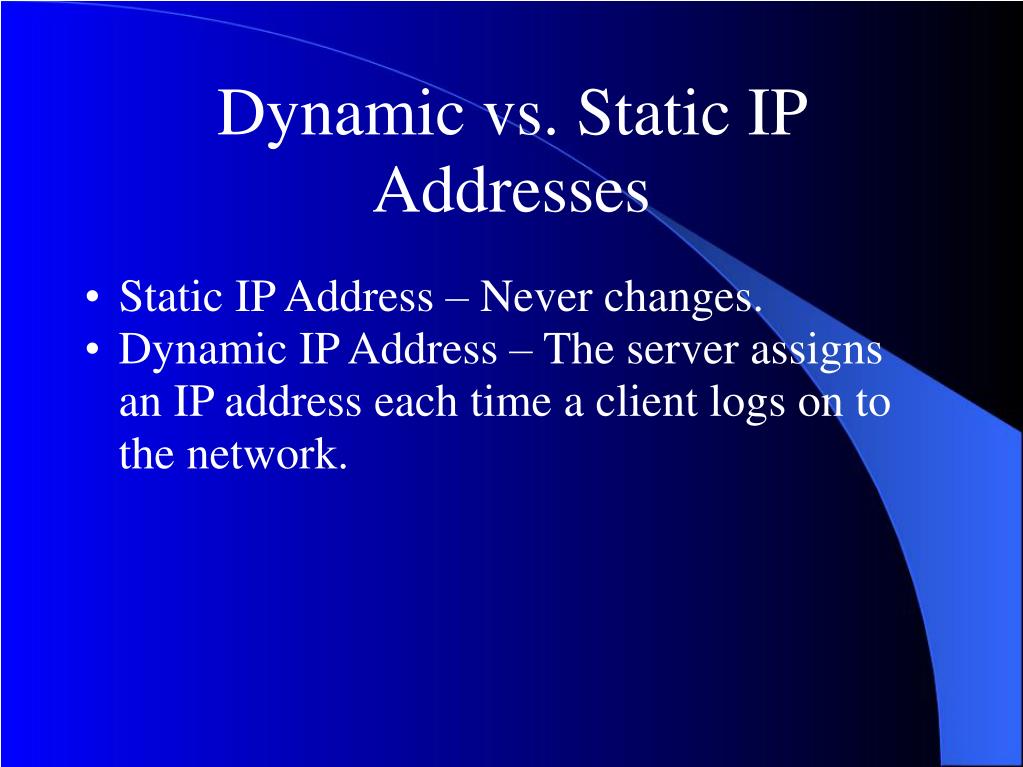 Dynamic vs. Static IP Addresses

• Static IP Address – Never changes.
• Dynamic IP Address – The server assigns an IP address each time a client logs on to the network.